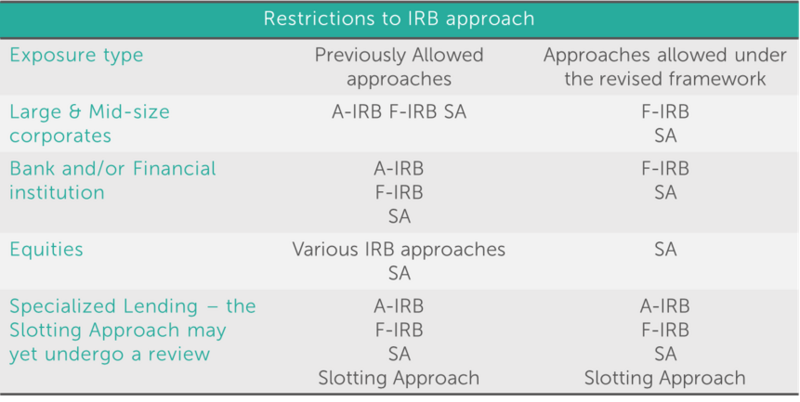 Restrictions to IRB approach

| Exposure type | Previously Allowed approaches | Approaches allowed under the revised framework |
|---|---|---|
| Large & Mid-size corporates | A-IRB F-IRB SA | F-IRB SA |
| Bank and/or Financial institution | A-IRB F-IRB SA | F-IRB SA |
| Equities | Various IRB approaches SA | SA |
| Specialized Lending – the Slotting Approach may yet undergo a review | A-IRB F-IRB SA Slotting Approach | A-IRB F-IRB SA Slotting Approach |